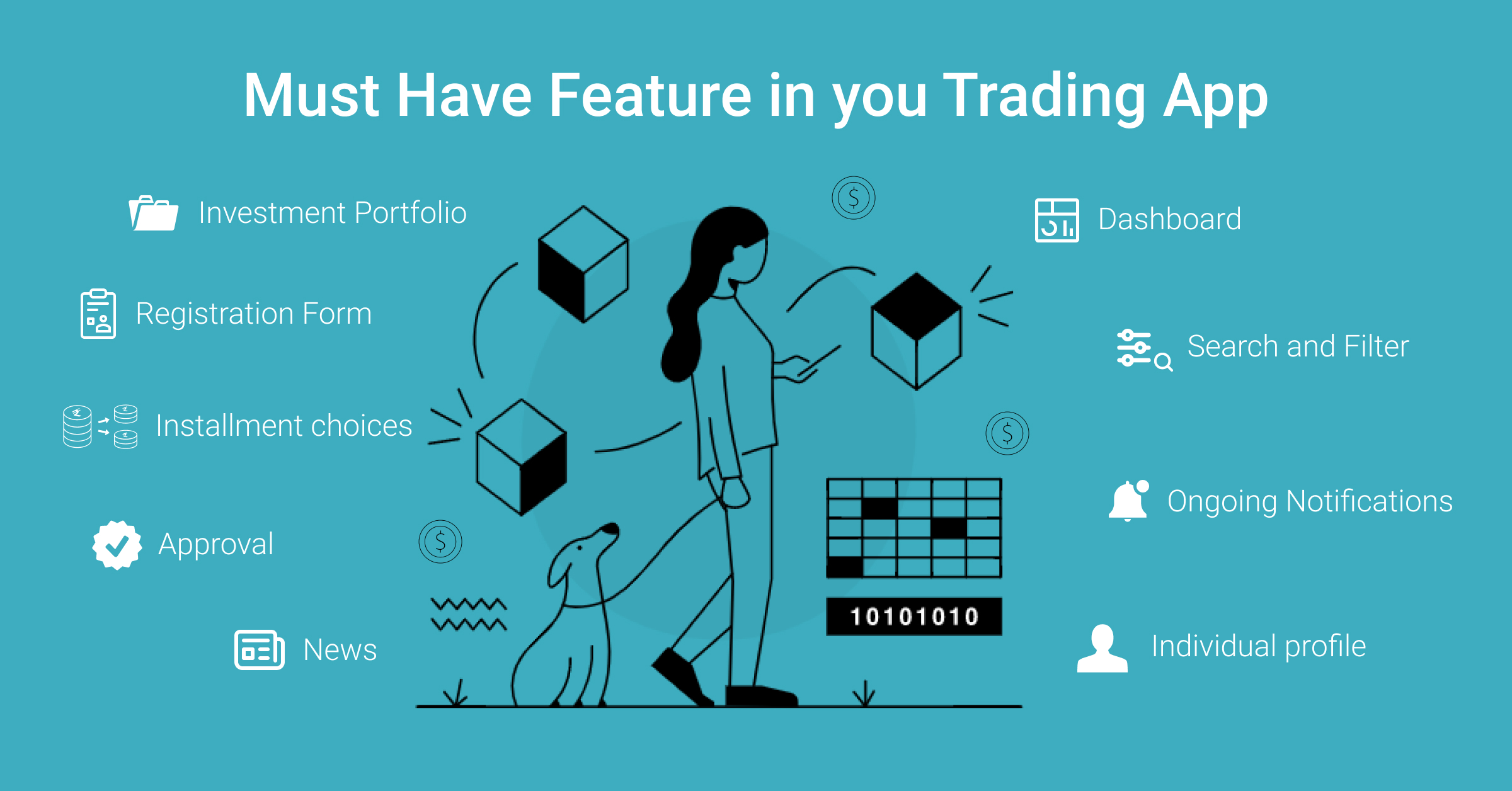 Must Have Feature in you Trading App

Investment Portfolio

Registration Form

Installment choices

Approval

News

Dashboard

Search and Filter

Ongoing Notifications

Individual profile

$

$

$

10101010